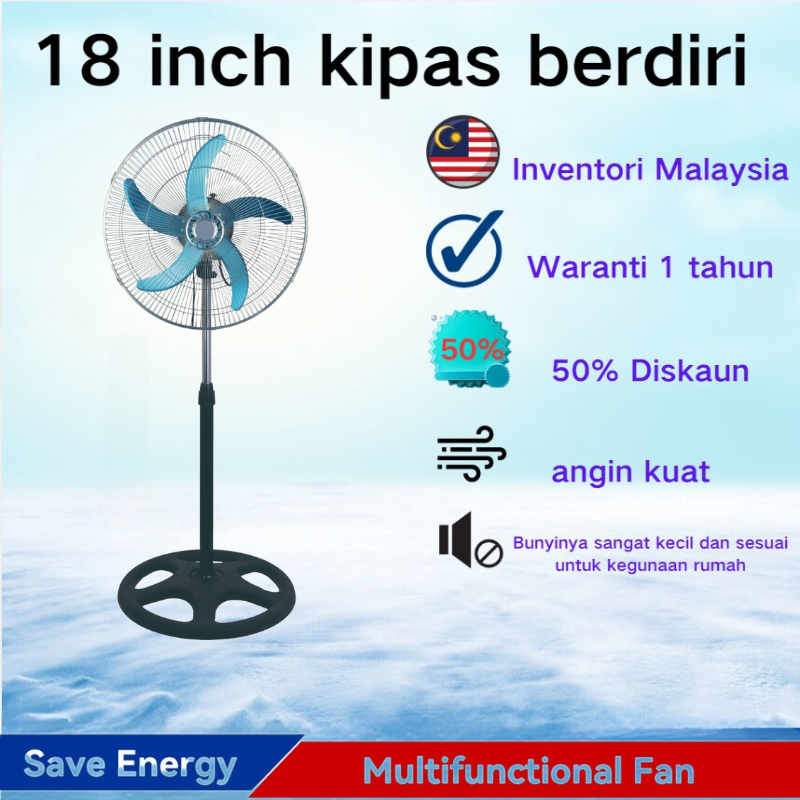 18 inch kipas berdiri

Inventori Malaysia

Waranti 1 tahun

50%

50% Diskaun

angin kuat

Bunyinya sangat kecil dan sesuai untuk kegunaan rumah

Save Energy

Multifunctional Fan